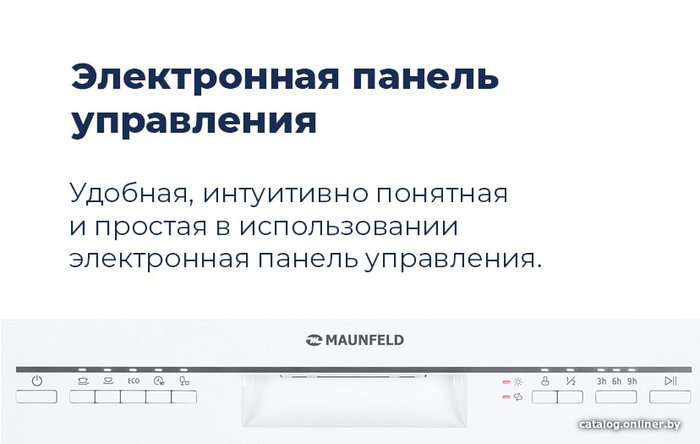 Электронная панель управления

Удобная, интуитивно понятная и простая в использовании электронная панель управления.

MAUNFELD

ECO

½

3h 6h 9h

catalog.onliner.by